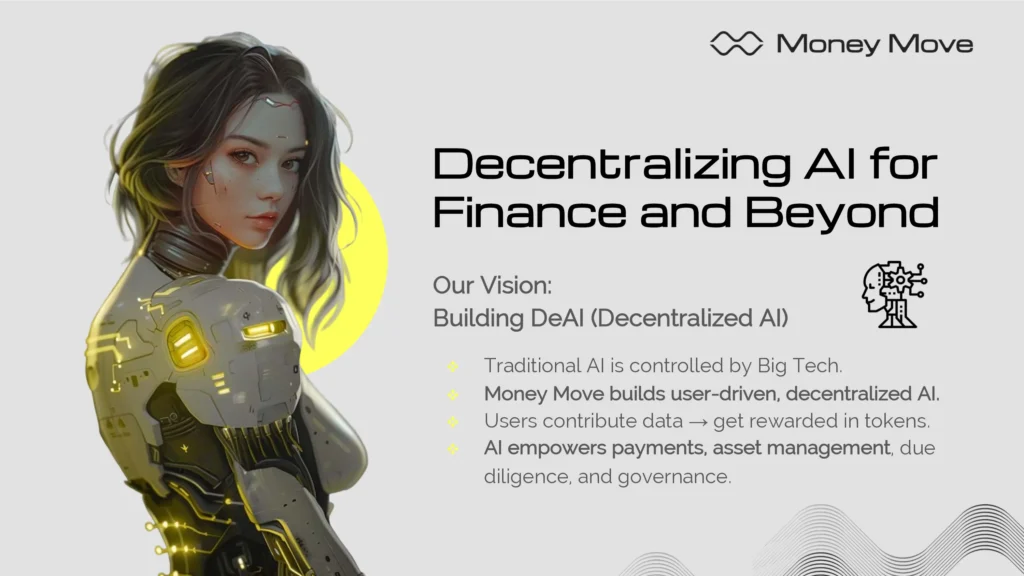 Money Move

Decentralizing AI for Finance and Beyond

Our Vision:
Building DeAI (Decentralized AI)

Traditional AI is controlled by Big Tech.
Money Move builds user-driven, decentralized AI.
Users contribute data → get rewarded in tokens.
AI empowers payments, asset management, due diligence, and governance.